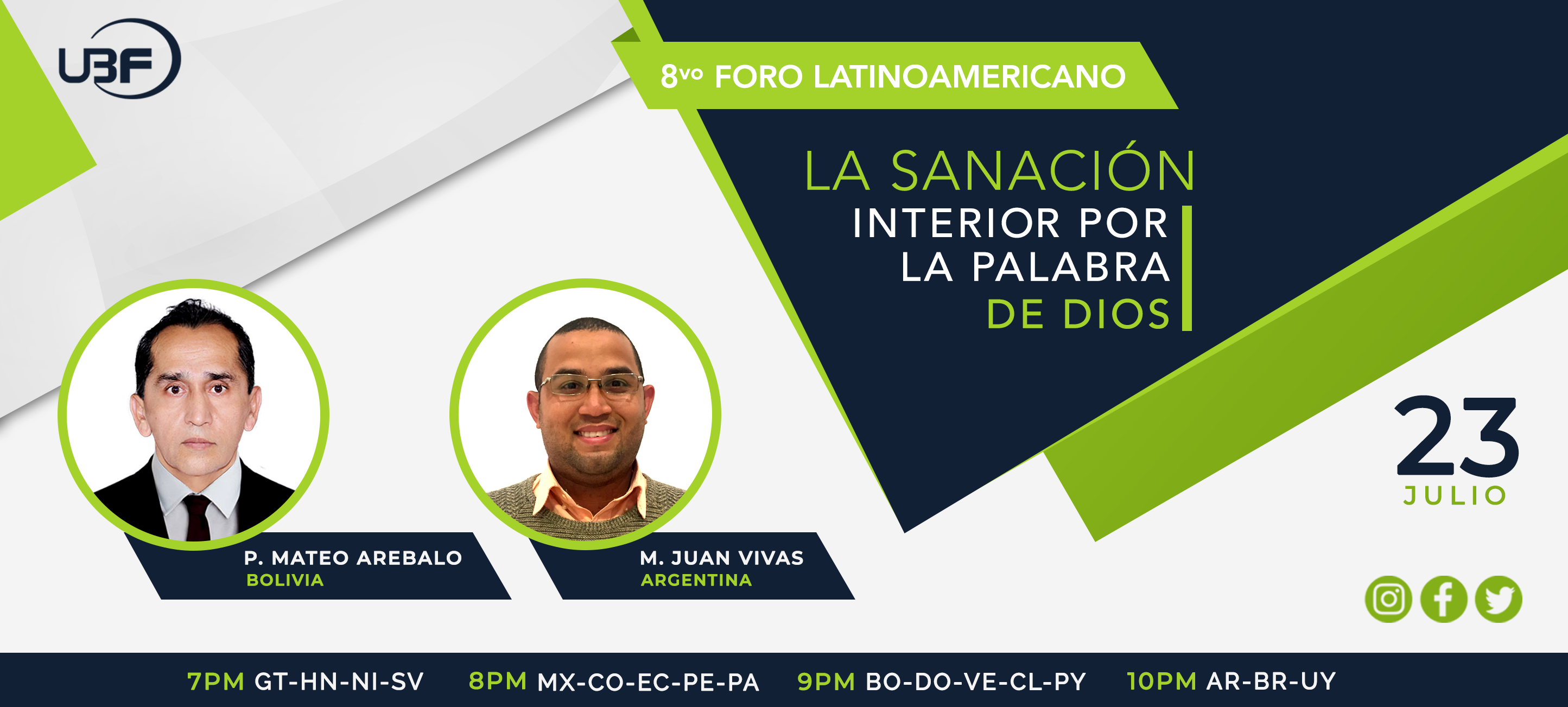 UBF

8vo FORO LATINOAMERICANO

LA SANACIÓN INTERIOR POR LA PALABRA DE DIOS

P. MATEO AREBALO
BOLIVIA

M. JUAN VIVAS
ARGENTINA

23
JULIO

7PM GT-HN-NI-SV 8PM MX-CO-EC-PE-PA 9PM BO-DO-VE-CL-PY 10PM AR-BR-UY